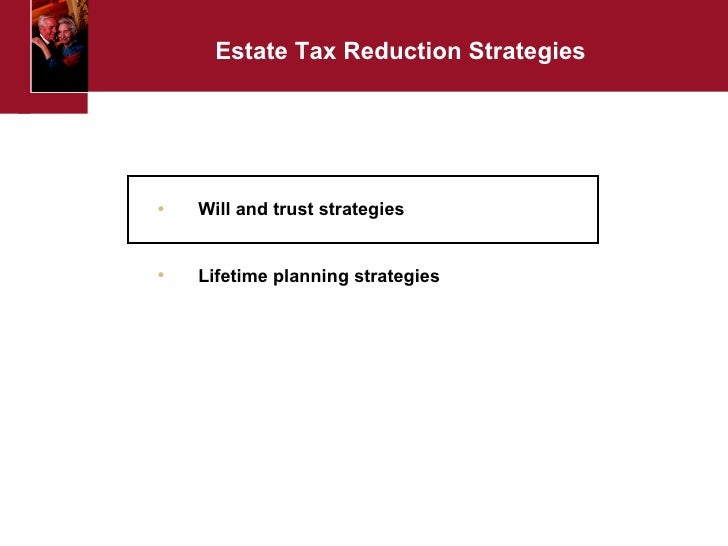 Estate Tax Reduction Strategies

• Will and trust strategies

• Lifetime planning strategies